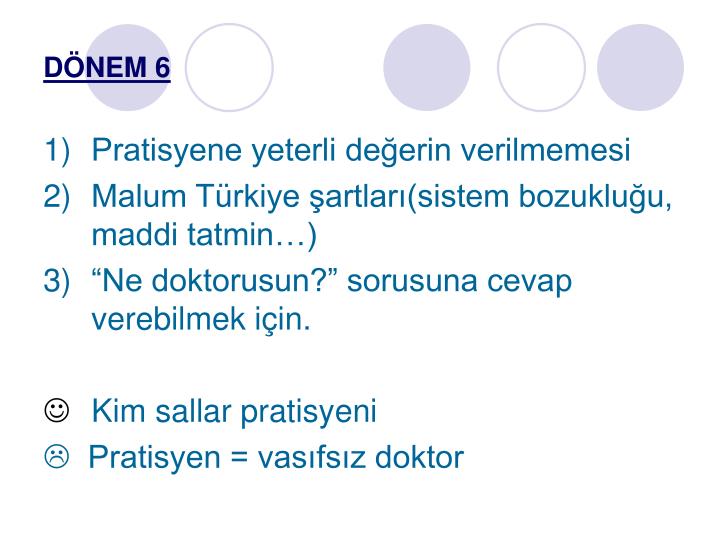 DÖNEM 6

1) Pratisyene yeterli değerin verilmemesi
2) Malum Türkiye şartları(sistem bozukluğu, maddi tatmin…)
3) “Ne doktorusun?” sorusuna cevap verebilmek için.

☺ Kim sallar pratisyeni
☹ Pratisyen = vasıfsız doktor